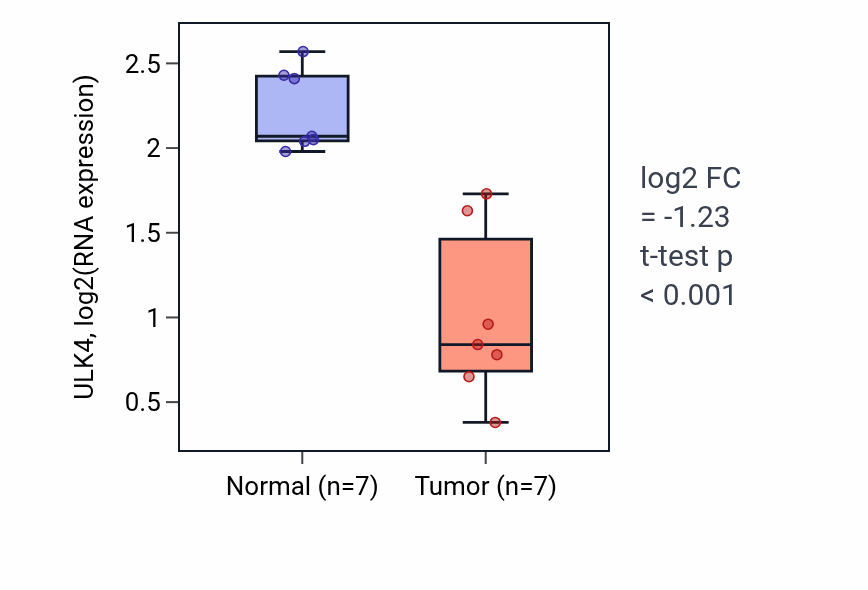 ULK4, log2(RNA expression)

2.5
2
1.5
1
0.5

Normal (n=7)
Tumor (n=7)

log2 FC = -1.23 t-test p < 0.001